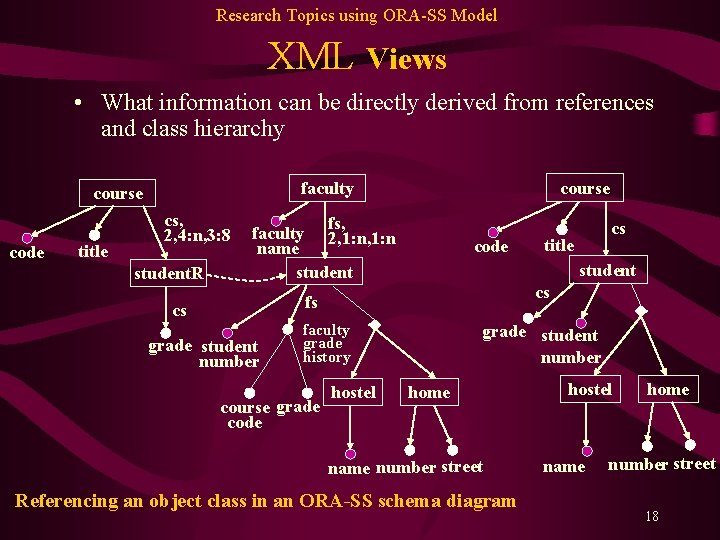 Research Topics using ORA-SS Model

XML Views

• What information can be directly derived from references and class hierarchy

course

code

title

cs, 2,4:n,3:8

studentR

cs

grade

faculty

faculty name

fs, 2,1:n,1:n

student

fs

student number

faculty grade history

course code

grade

hostel

home

name

number

street

course

code

title

cs

student

cs

grade

student number

hostel

home

name

number

street

Referencing an object class in an ORA-SS schema diagram

18